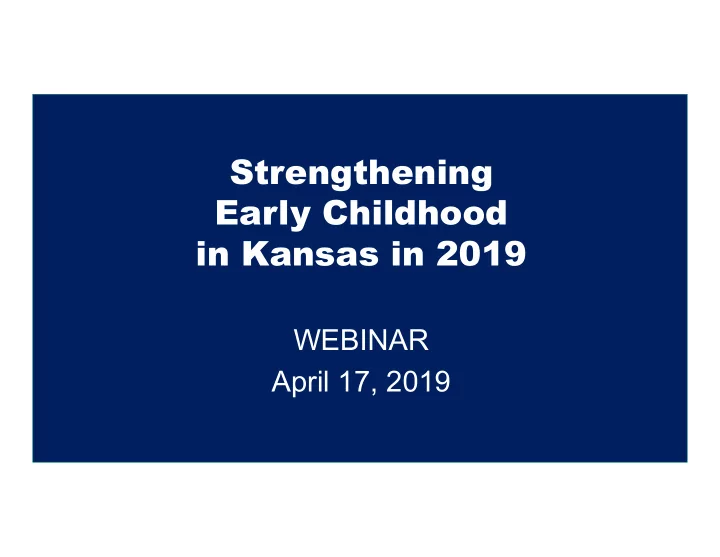 Strengthening Early Childhood in Kansas in 2019

WEBINAR
April 17, 2019